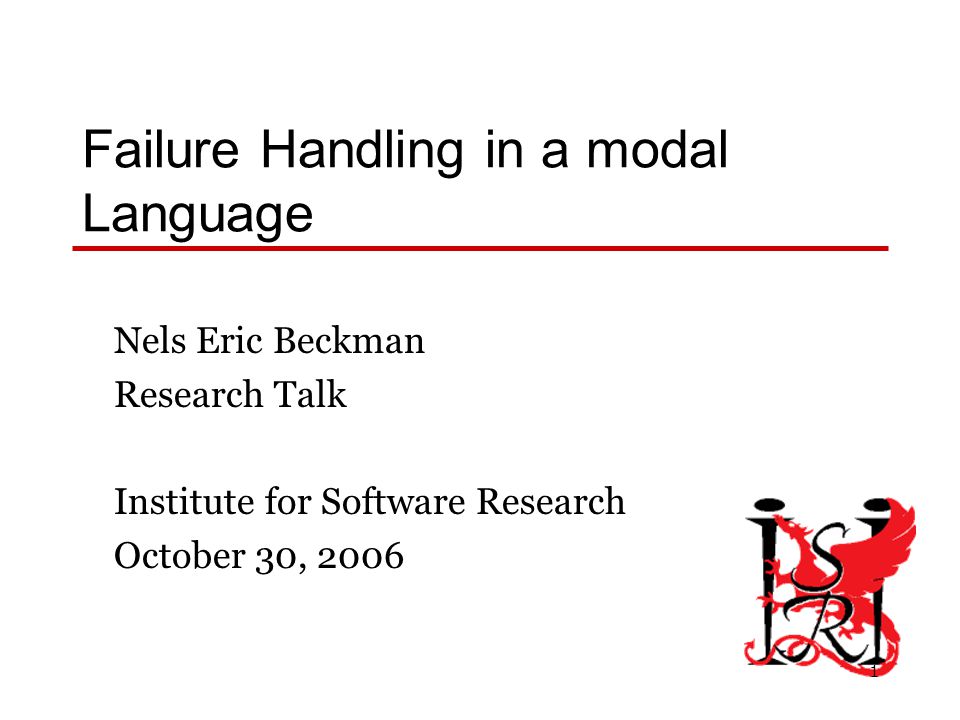 Failure Handling in a modal Language

Nels Eric Beckman
Research Talk

Institute for Software Research
October 30, 2006

ISRI

1